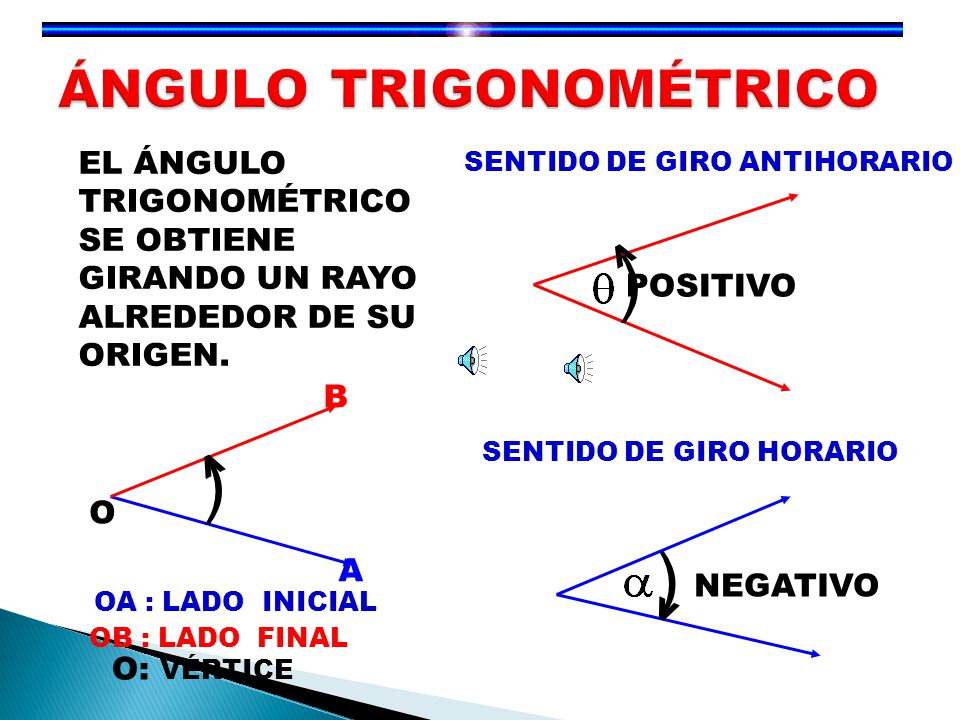 ÁNGULO TRIGONOMÉTRICO

EL ÁNGULO TRIGONOMÉTRICO SE OBTIENE GIRANDO UN RAYO ALREDEDOR DE SU ORIGEN.

B

O

A

OA : LADO INICIAL
OB : LADO FINAL
O: VÉRTICE

SENTIDO DE GIRO ANTIHORARIO

$\theta$ POSITIVO

SENTIDO DE GIRO HORARIO

$\alpha$ NEGATIVO